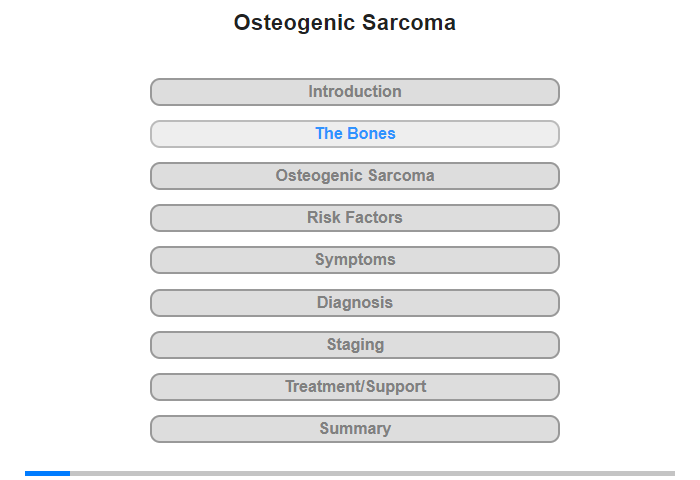 Osteogenic Sarcoma

Introduction

The Bones

Osteogenic Sarcoma

Risk Factors

Symptoms

Diagnosis

Staging

Treatment/Support

Summary